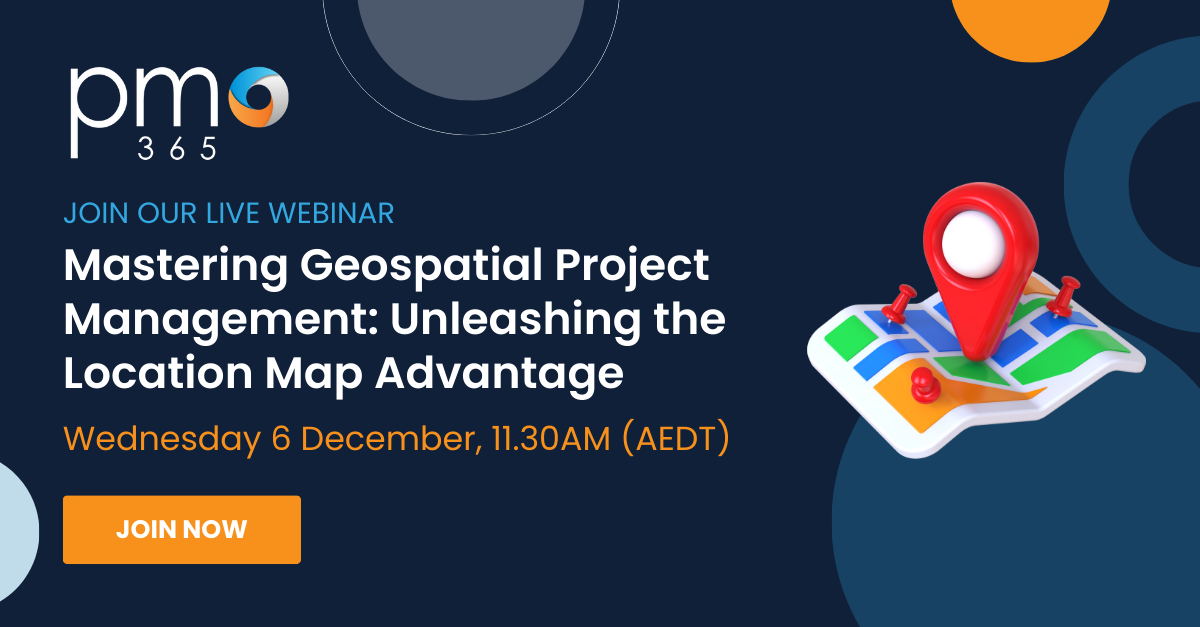 pmo
365

JOIN OUR LIVE WEBINAR

Mastering Geospatial Project Management: Unleashing the Location Map Advantage

Wednesday 6 December, 11.30AM (AEDT)

JOIN NOW